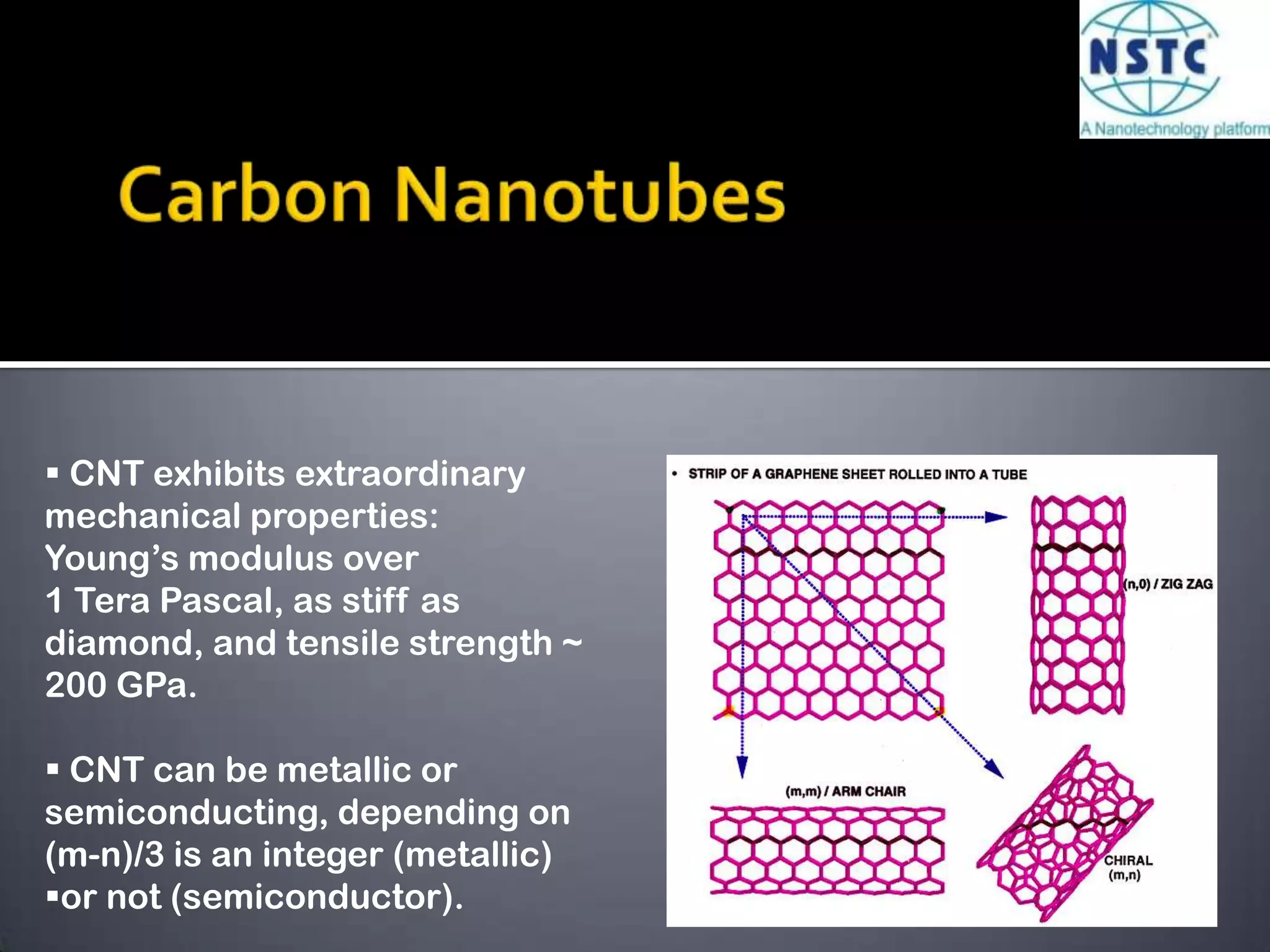 NSTC
A Nanotechnology platform

Carbon Nanotubes

▪ CNT exhibits extraordinary mechanical properties: Young's modulus over 1 Tera Pascal, as stiff as diamond, and tensile strength ~ 200 GPa.

▪ CNT can be metallic or semiconducting, depending on (m-n)/3 is an integer (metallic) ▪or not (semiconductor).

• STRIP OF A GRAPHENE SHEET ROLLED INTO A TUBE

(n,0) / ZIG ZAG

(m,m) / ARM CHAIR

CHIRAL (m,n)